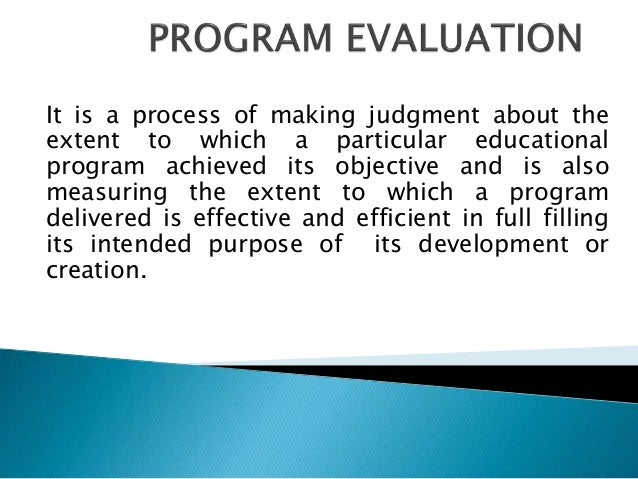 PROGRAM EVALUATION

It is a process of making judgment about the extent to which a particular educational program achieved its objective and is also measuring the extent to which a program delivered is effective and efficient in full filling its intended purpose of its development or creation.